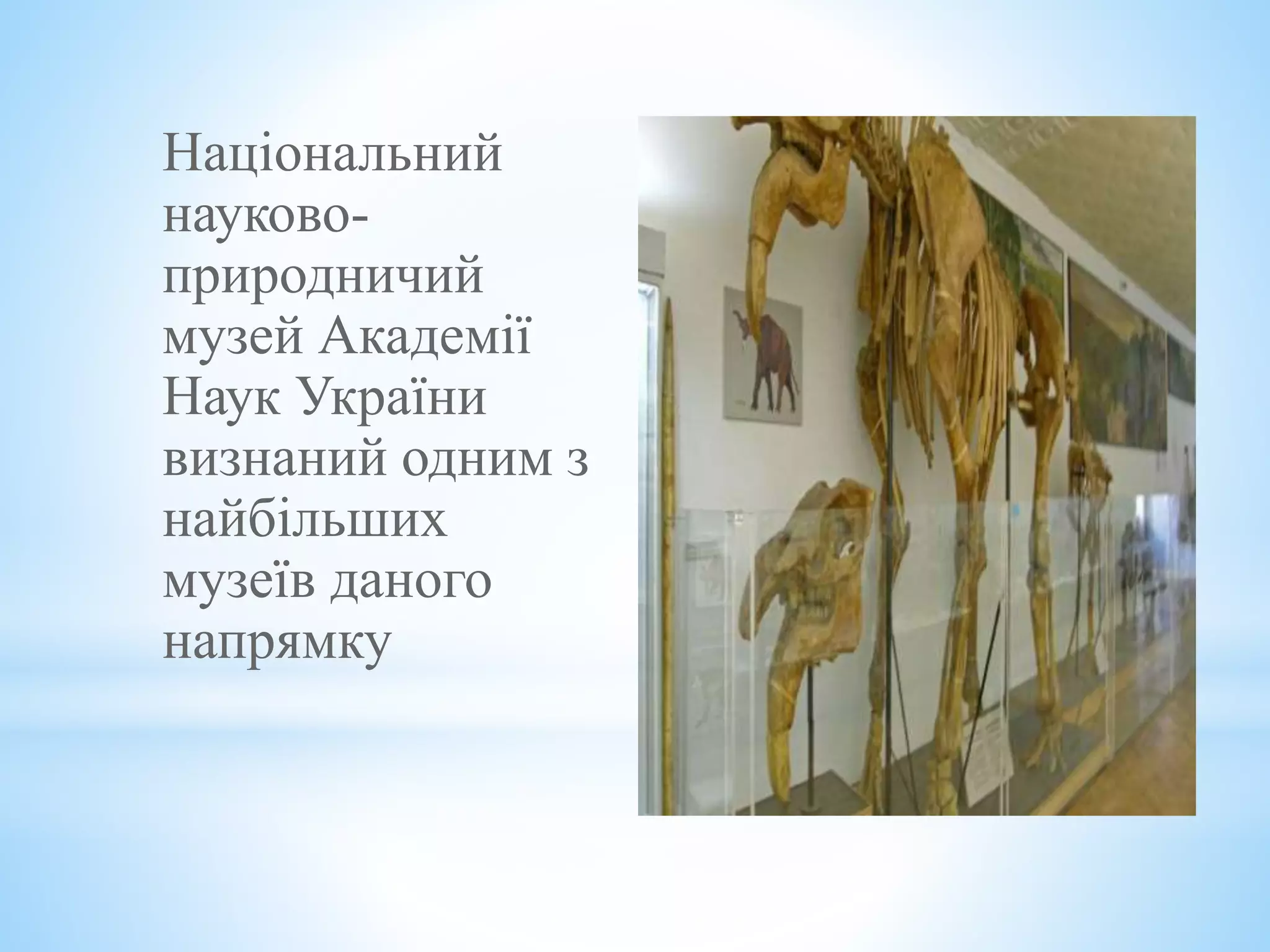 Національний науково-природничий музей Академії Наук України визнаний одним з найбільших музеїв даного напрямку